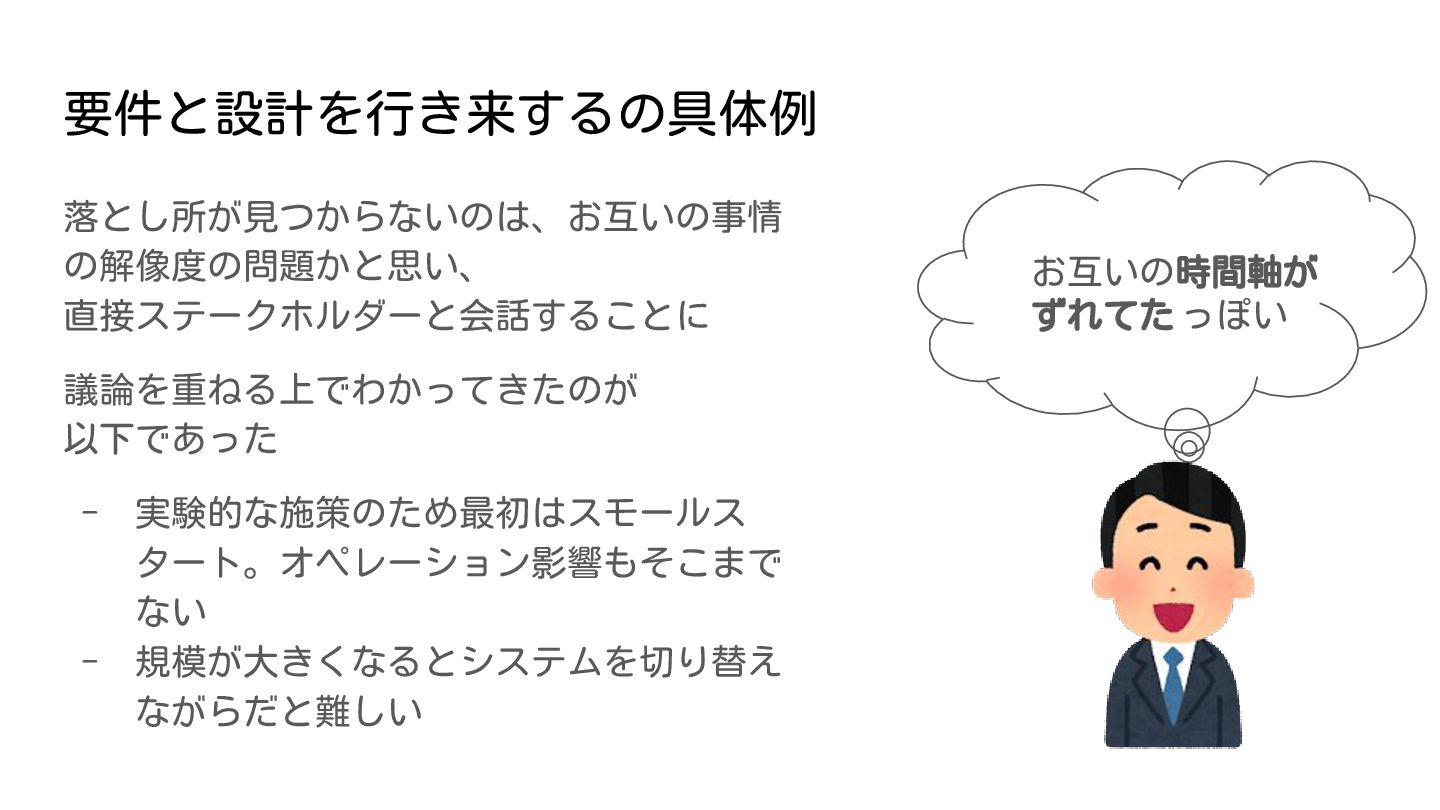 要件と設計を行き来するの具体例

落とし所が見つからないのは、お互いの事情の解像度の問題かと思い、
直接ステークホルダーと会話することに

議論を重ねる上でわかってきたのが
以下であった

- 実験的な施策のため最初はスモールスタート。オペレーション影響もそこまでない
- 規模が大きくなるとシステムを切り替えながらだと難しい

お互いの時間軸がずれてたっぽい